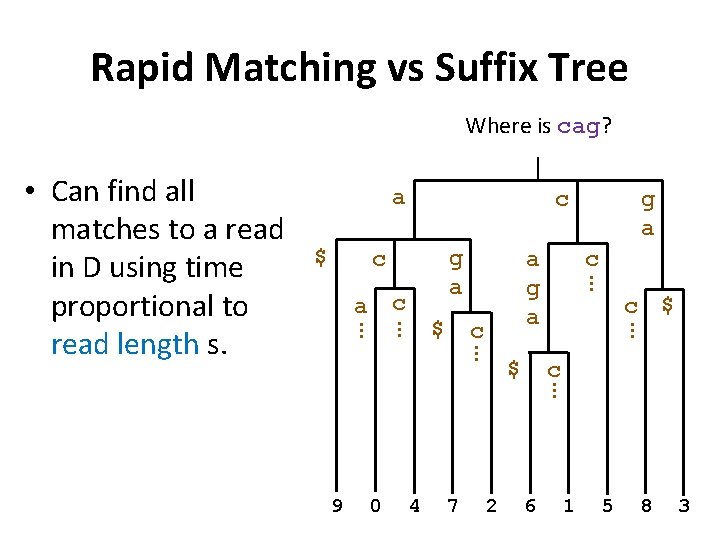 Rapid Matching vs Suffix Tree

• Can find all matches to a read in D using time proportional to read length s.

Where is cag?

a
c
g
a
$
c
g
a
a
g
a
c
⋮
a
⋮
c
⋮
$
c
⋮
$
c
⋮
c
⋮
$
9 0 4 7 2 6 1 5 8 3